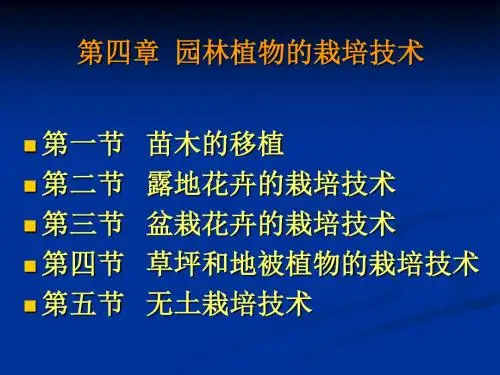 第四章 园林植物的栽培技术

第一节 苗木的移植
第二节 露地花卉的栽培技术
第三节 盆栽花卉的栽培技术
第四节 草坪和地被植物的栽培技术
第五节 无土栽培技术